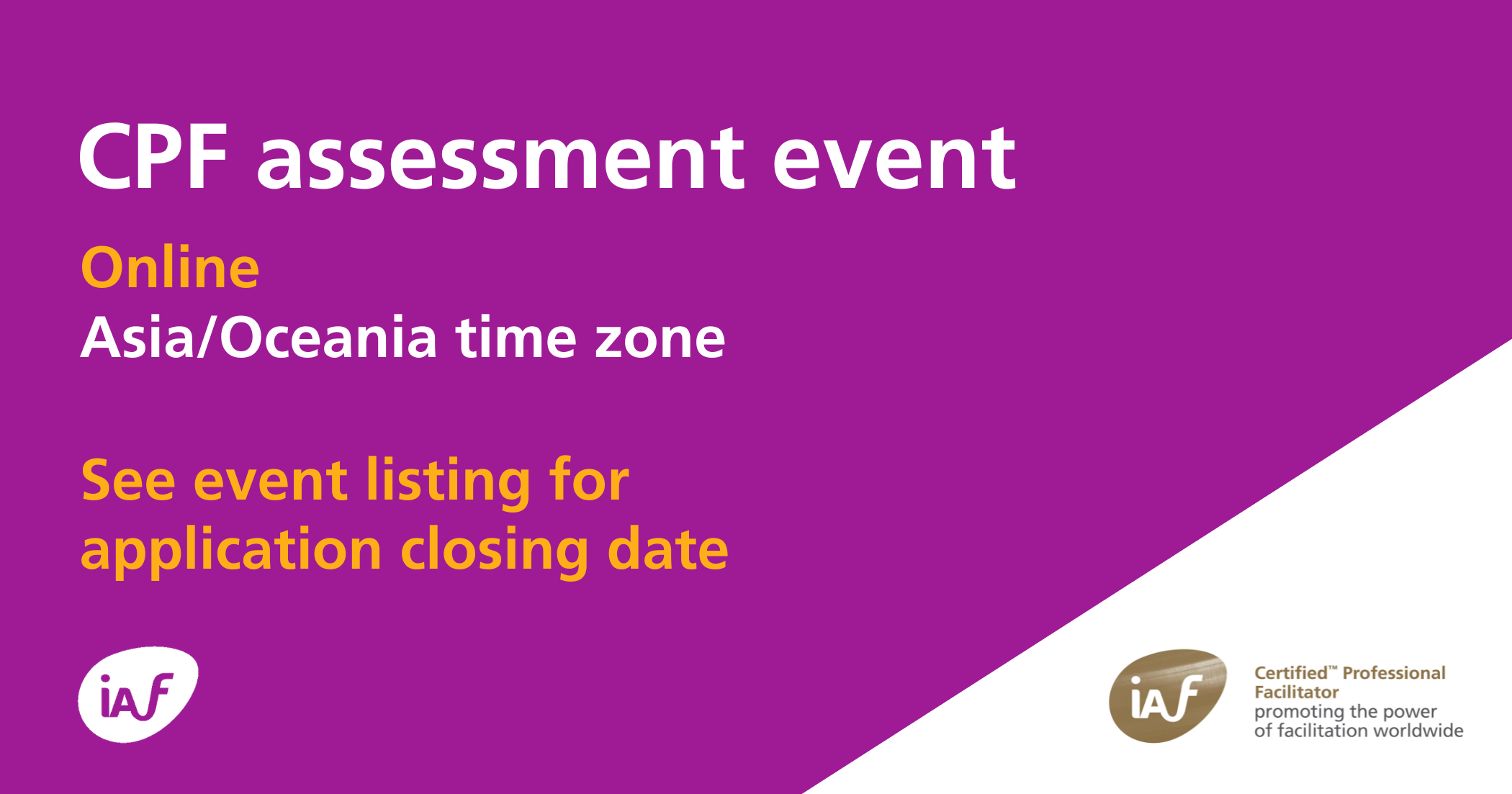 CPF assessment event

Online

Asia/Oceania time zone

See event listing for application closing date

iAf

iAf

Certified™ Professional Facilitator
promoting the power of facilitation worldwide